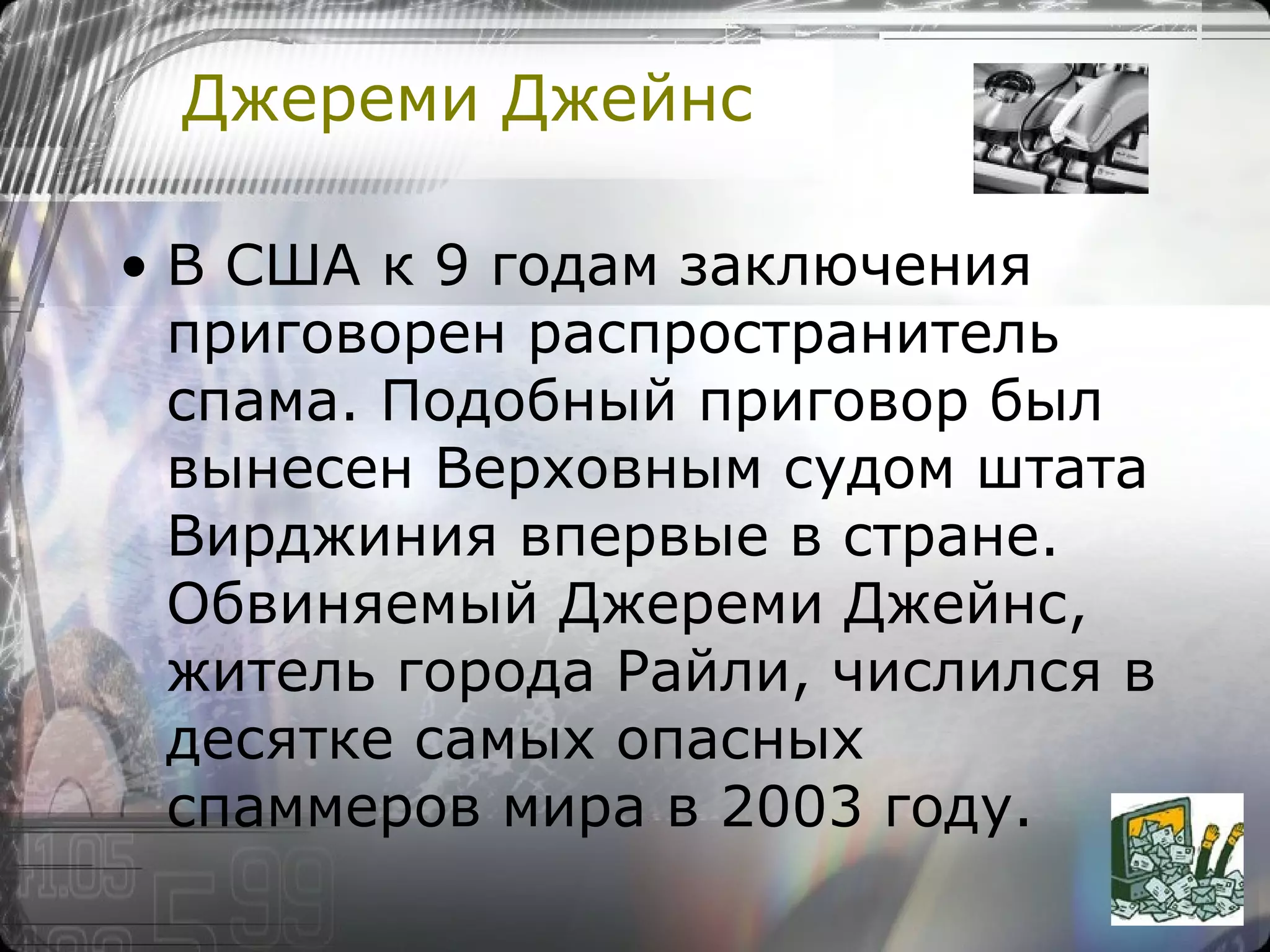 Джереми Джейнс

• В США к 9 годам заключения приговорен распространитель спама. Подобный приговор был вынесен Верховным судом штата Вирджиния впервые в стране. Обвиняемый Джереми Джейнс, житель города Райли, числился в десятке самых опасных спаммеров мира в 2003 году.